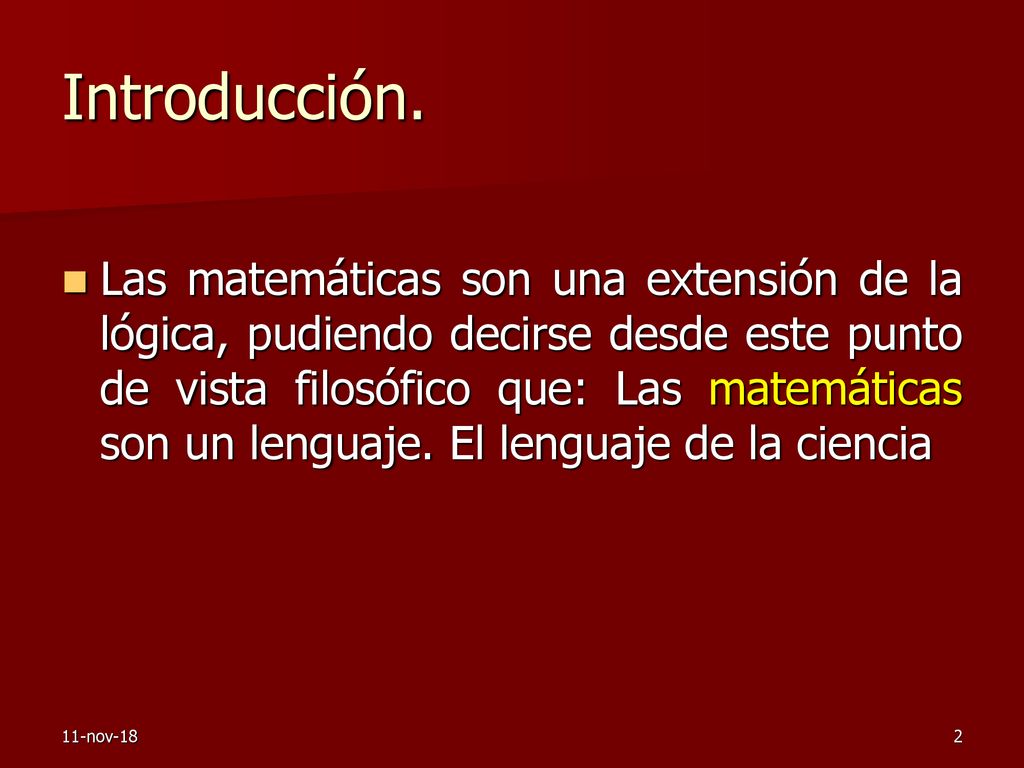 Introducción.

Las matemáticas son una extensión de la lógica, pudiendo decirse desde este punto de vista filosófico que: Las matemáticas son un lenguaje. El lenguaje de la ciencia

11-nov-18

2